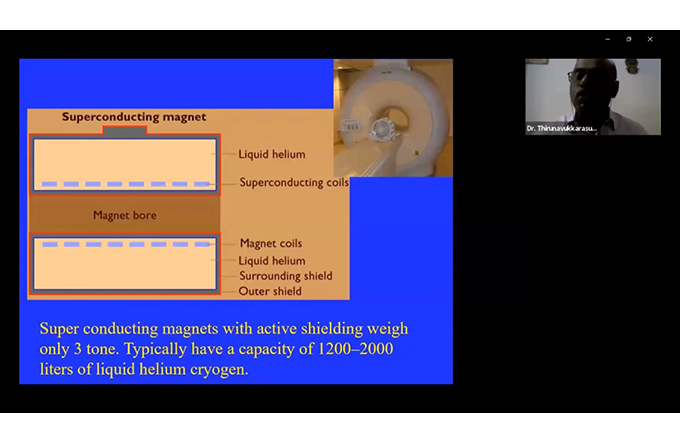 Superconducting magnet

Liquid helium

Superconducting coils

Magnet bore

Magnet coils

Liquid helium

Surrounding shield

Outer shield

Super conducting magnets with active shielding weigh only 3 tone. Typically have a capacity of 1200–2000 liters of liquid helium cryogen.

Dr. Thirunavukkarasu...